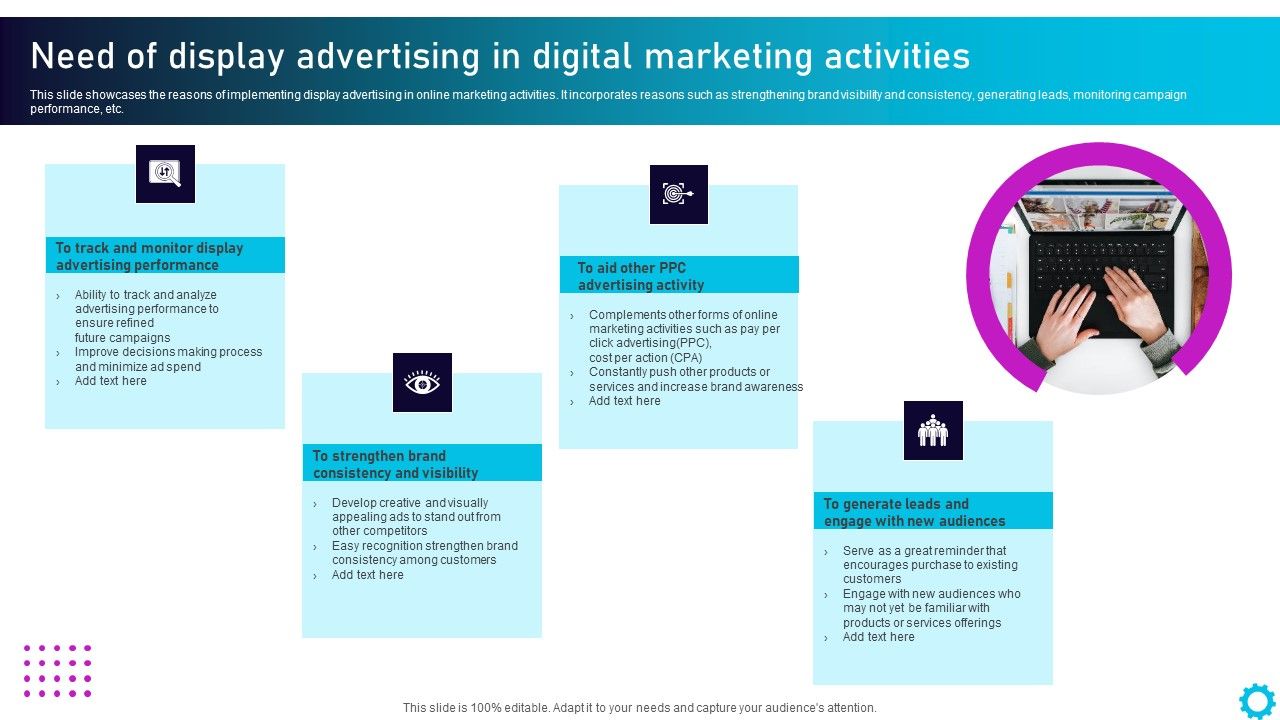 Need of display advertising in digital marketing activities

This slide showcases the reasons of implementing display advertising in online marketing activities. It incorporates reasons such as strengthening brand visibility and consistency, generating leads, monitoring campaign performance, etc.

To track and monitor display advertising performance

› Ability to track and analyze advertising performance to ensure refined future campaigns
› Improve decisions making process and minimize ad spend
› Add text here

To strengthen brand consistency and visibility

› Develop creative and visually appealing ads to stand out from other competitors
› Easy recognition strengthen brand consistency among customers
› Add text here

To aid other PPC advertising activity

› Complements other forms of online marketing activities such as pay per click advertising(PPC), cost per action (CPA)
› Constantly push other products or services and increase brand awareness
› Add text here

To generate leads and engage with new audiences

› Serve as a great reminder that encourages purchase to existing customers
› Engage with new audiences who may not yet be familiar with products or services offerings
› Add text here

This slide is 100% editable. Adapt it to your needs and capture your audience's attention.